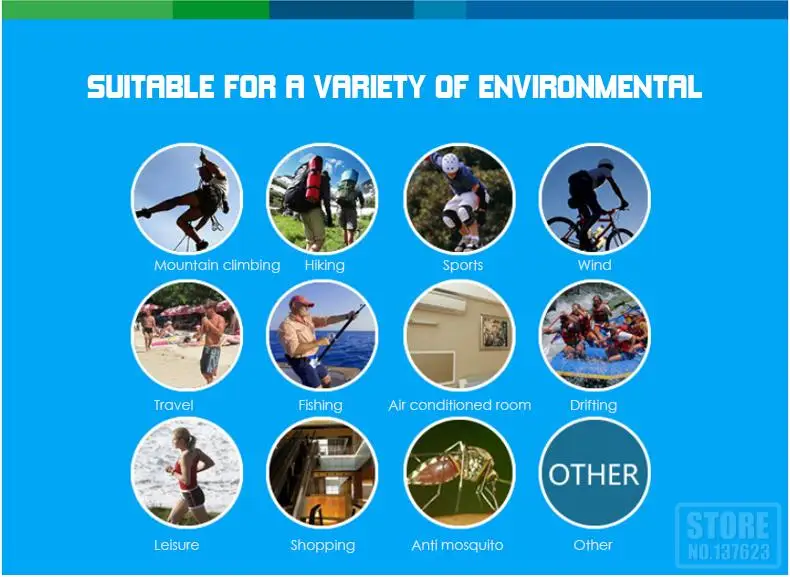 SUITABLE FOR A VARIETY OF ENVIRONMENTAL

Mountain climbing
Hiking
Sports
Wind

Travel
Fishing
Air conditioned room
Drifting

Leisure
Shopping
Anti mosquito
OTHER
Other

STORE
NO.137623